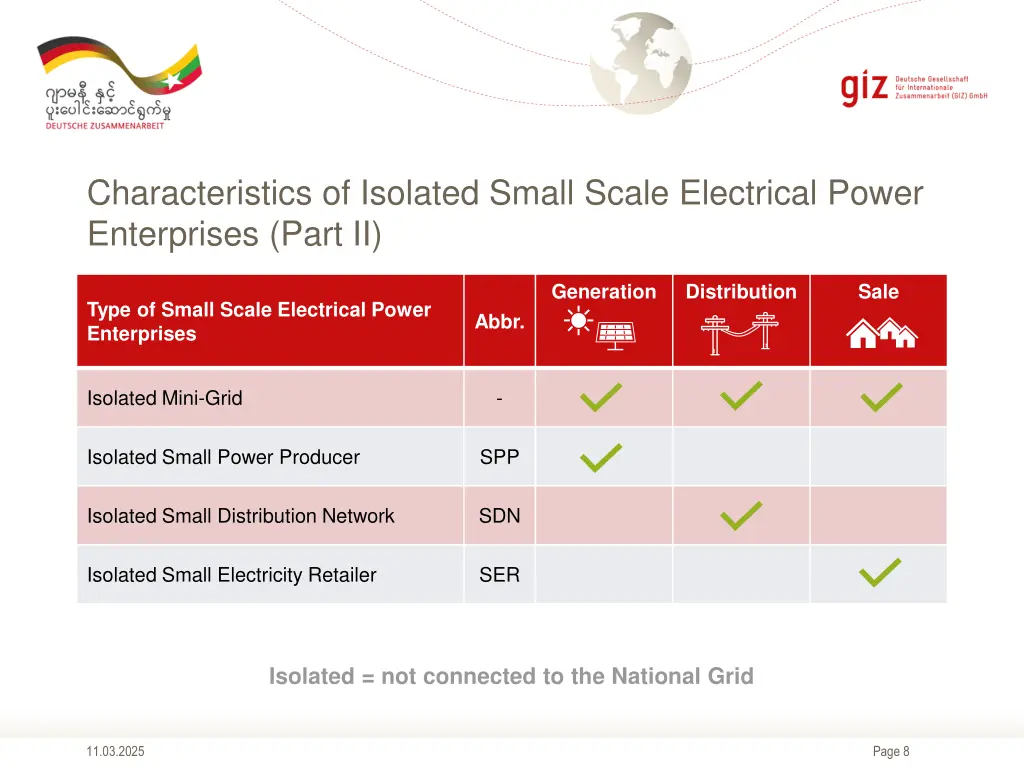 ဂျာမနီ နှင့် ပူးပေါင်းဆောင်ရွက်မှု
DEUTSCHE ZUSAMMENARBEIT

giz Deutsche Gesellschaft für Internationale Zusammenarbeit (GIZ) GmbH

Characteristics of Isolated Small Scale Electrical Power Enterprises (Part II)

| Type of Small Scale Electrical Power Enterprises | Abbr. | Generation | Distribution | Sale |
|---|---|---|---|---|
| Isolated Mini-Grid | - | ✓ | ✓ | ✓ |
| Isolated Small Power Producer | SPP | ✓ | | |
| Isolated Small Distribution Network | SDN | | ✓ | |
| Isolated Small Electricity Retailer | SER | | | ✓ |

Isolated = not connected to the National Grid

11.03.2025

Page 8